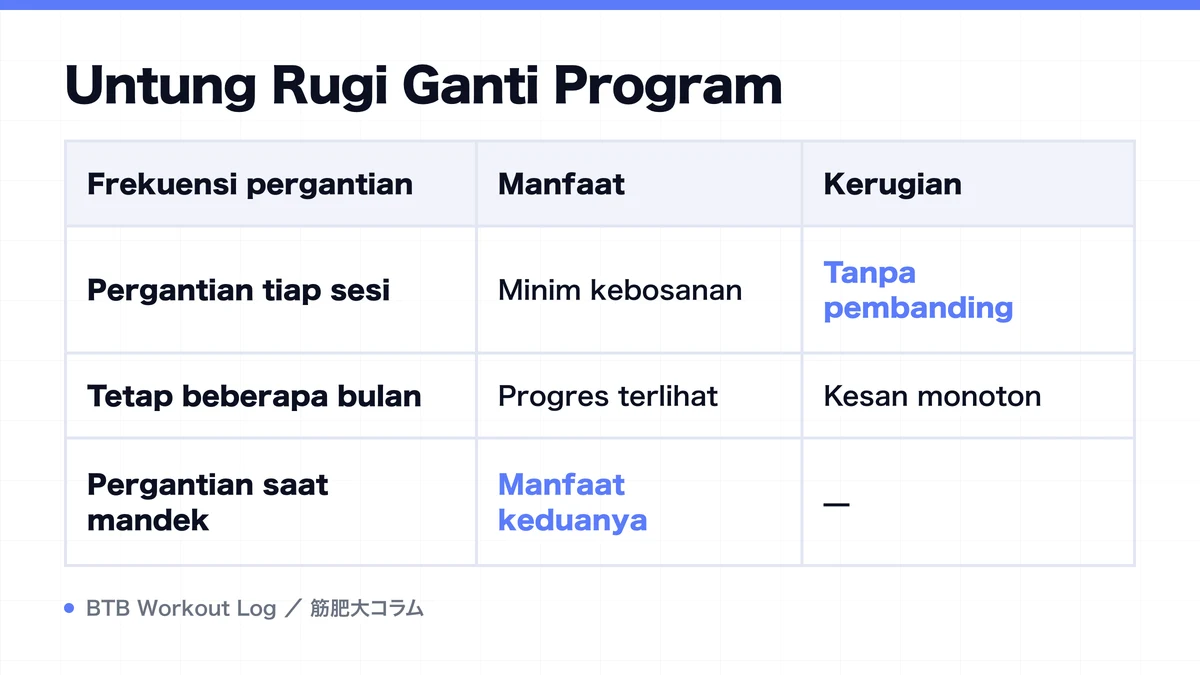 Untung Rugi Ganti Program

| Frekuensi pergantian | Manfaat | Kerugian |
|---|---|---|
| Pergantian tiap sesi | Minim kebosanan | Tanpa pembanding |
| Tetap beberapa bulan | Progres terlihat | Kesan monoton |
| Pergantian saat mandek | Manfaat keduanya | — |

BTB Workout Log ／ 筋肥大コラム